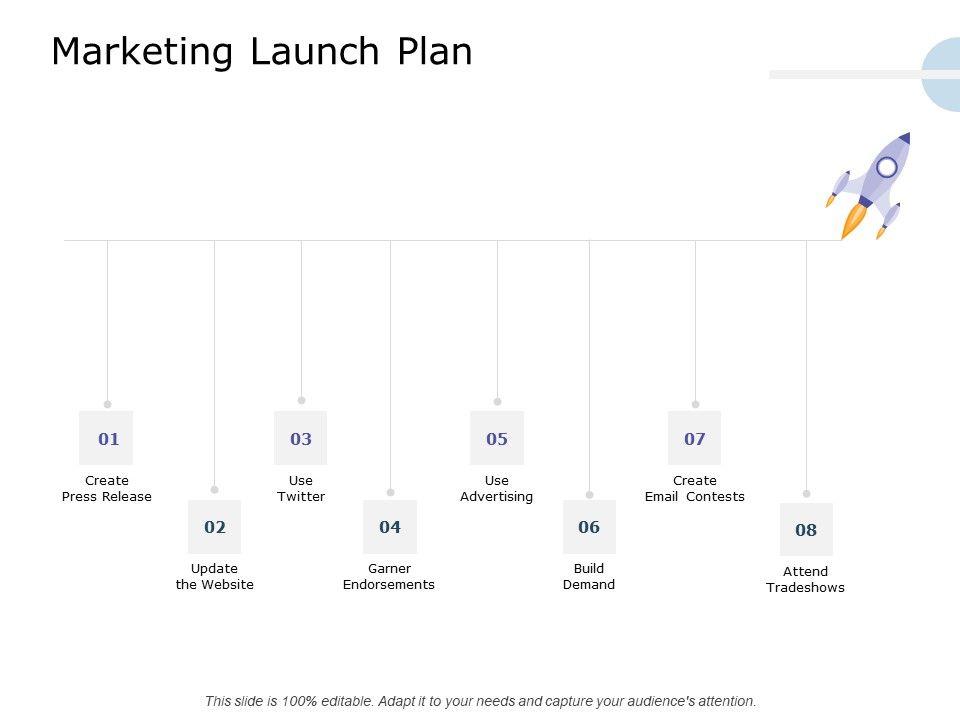 Marketing Launch Plan

01
Create Press Release

02
Update the Website

03
Use Twitter

04
Garner Endorsements

05
Use Advertising

06
Build Demand

07
Create Email Contests

08
Attend Tradeshows

This slide is 100% editable. Adapt it to your needs and capture your audience's attention.